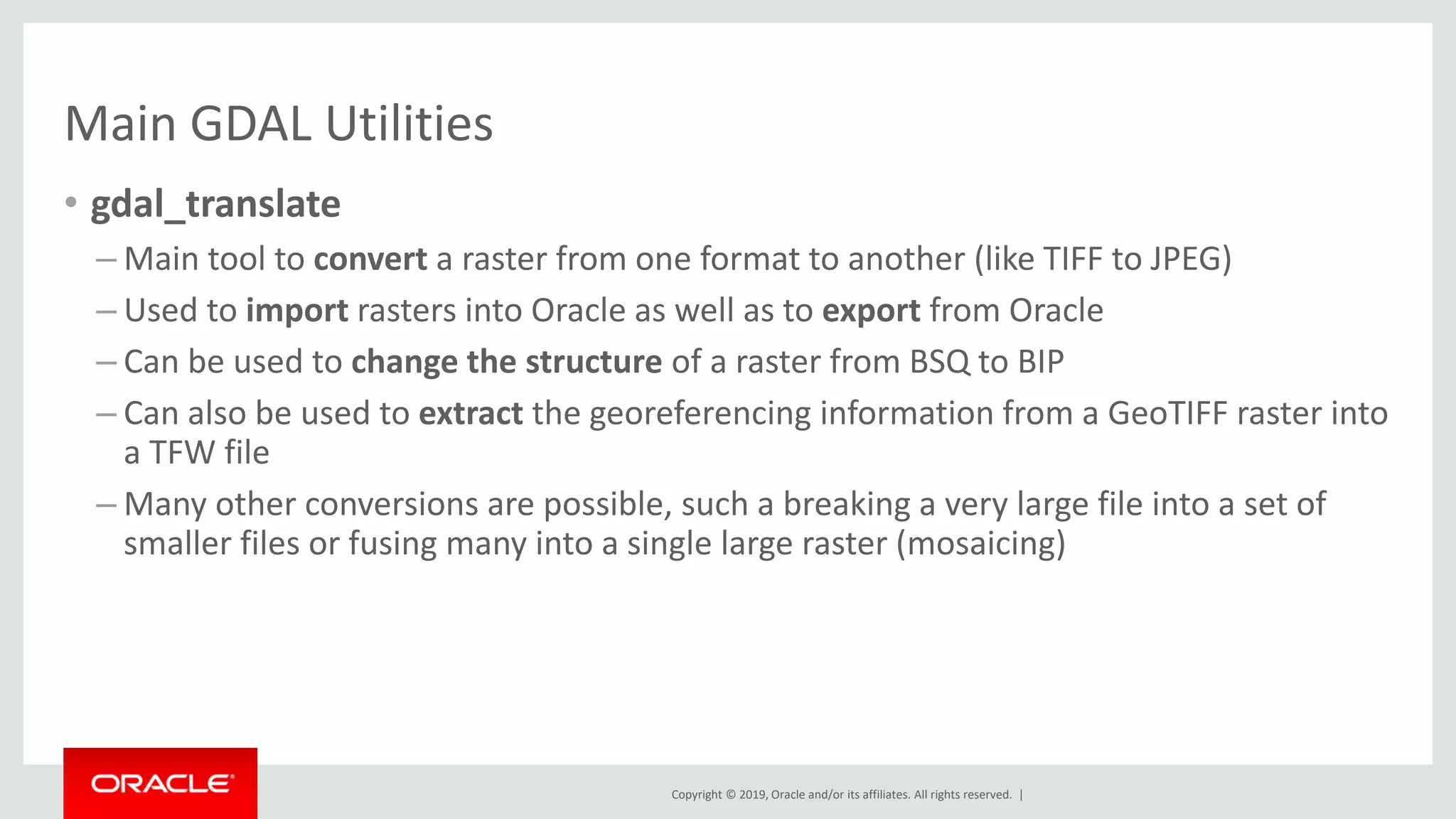 Main GDAL Utilities

• gdal_translate

– Main tool to convert a raster from one format to another (like TIFF to JPEG)

– Used to import rasters into Oracle as well as to export from Oracle

– Can be used to change the structure of a raster from BSQ to BIP

– Can also be used to extract the georeferencing information from a GeoTIFF raster into a TFW file

– Many other conversions are possible, such a breaking a very large file into a set of smaller files or fusing many into a single large raster (mosaicing)

ORACLE

Copyright © 2019, Oracle and/or its affiliates. All rights reserved. |